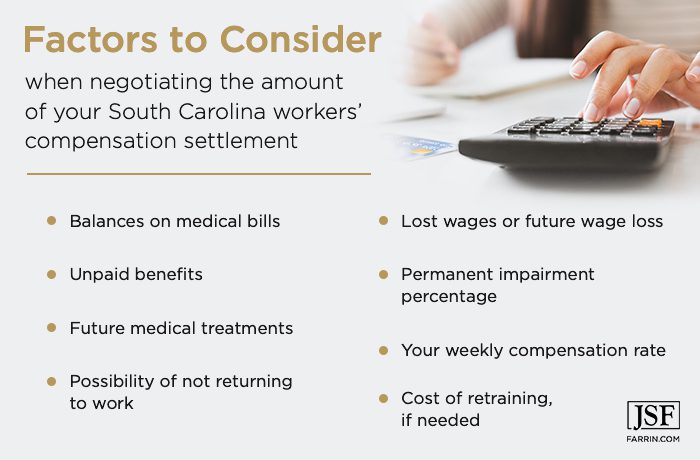 Factors to Consider

when negotiating the amount of your South Carolina workers' compensation settlement

- Balances on medical bills
- Unpaid benefits
- Future medical treatments
- Possibility of not returning to work

- Lost wages or future wage loss
- Permanent impairment percentage
- Your weekly compensation rate
- Cost of retraining, if needed

JSF
FARRIN.COM